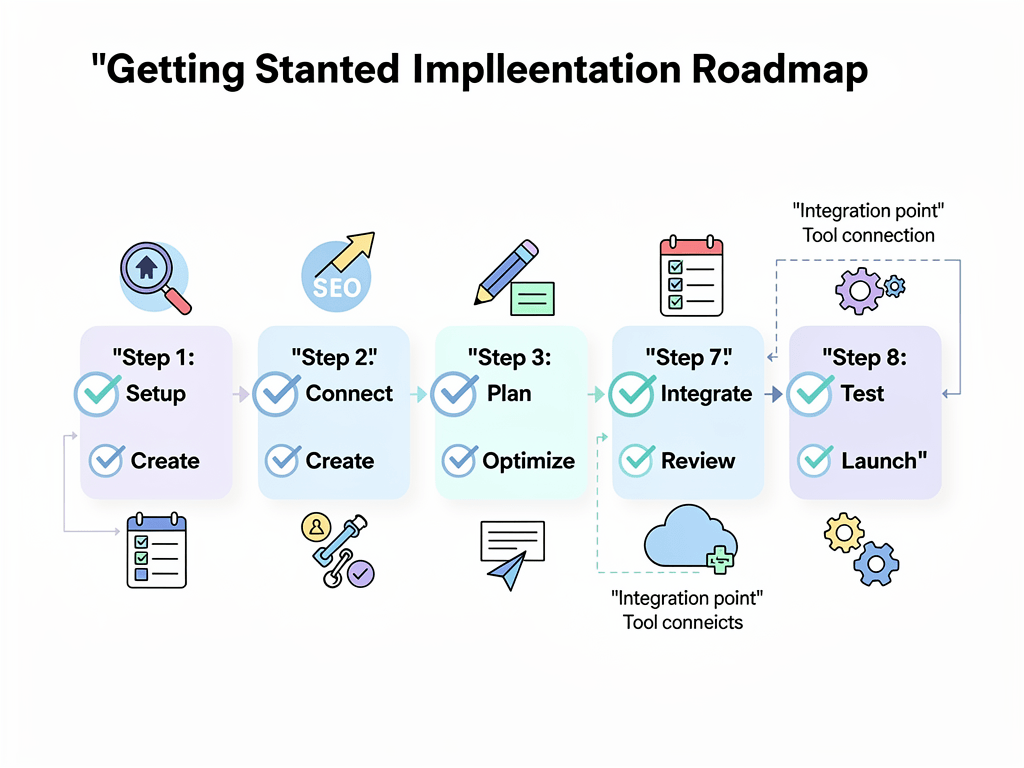 "Getting Stanted Implleentation Roadmap

"Integration point"
Tool connection

SEO

"Step 1:
Setup
Create

"Step 2."
Connect
Create

"Step 3:
Plan
Optimize

"Step 7."
Integrate
Review

"Step 8:
Test
Launch"

"Integration point"
Tool conneicts